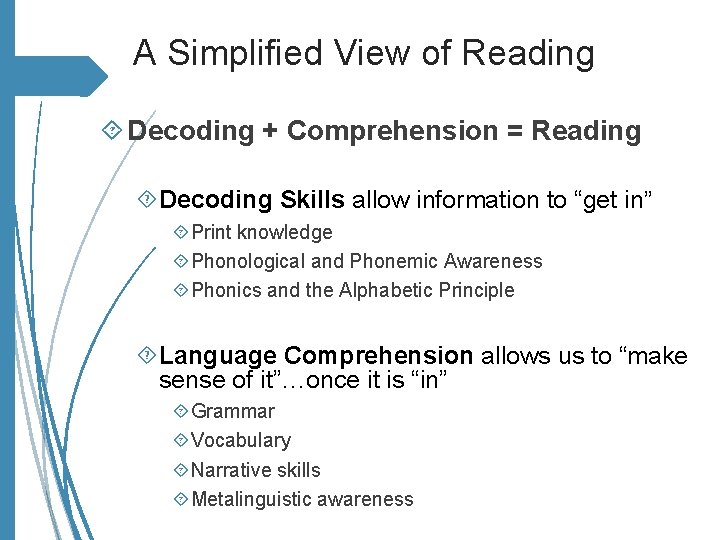 A Simplified View of Reading

Decoding + Comprehension = Reading

Decoding Skills allow information to “get in”

Print knowledge

Phonological and Phonemic Awareness

Phonics and the Alphabetic Principle

Language Comprehension allows us to “make sense of it”…once it is “in”

Grammar

Vocabulary

Narrative skills

Metalinguistic awareness